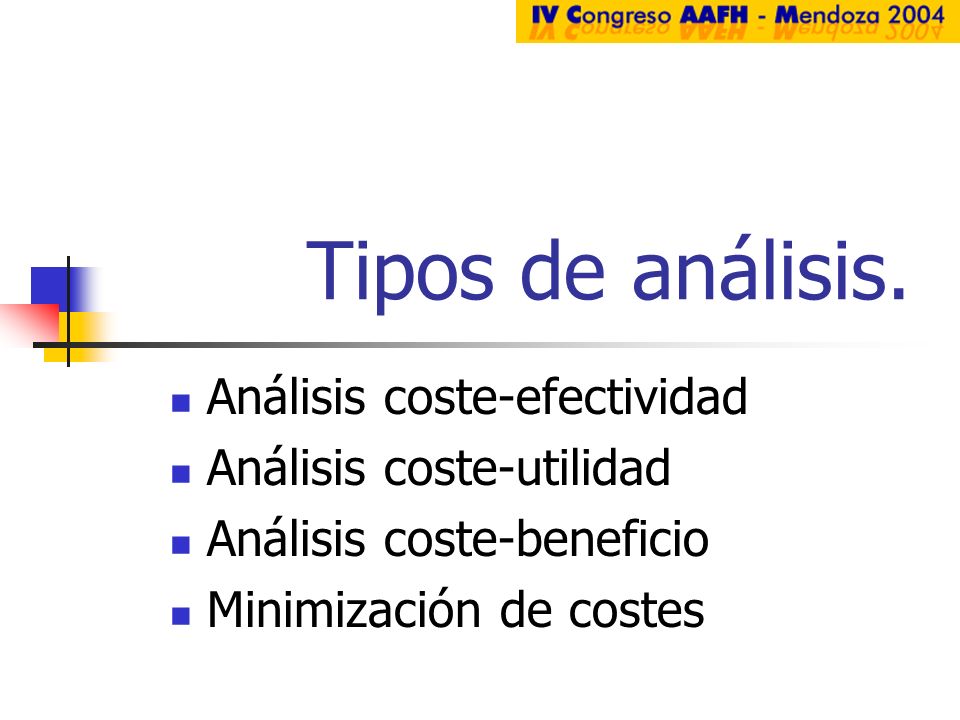 IV Congreso AAFH - Mendoza 2004

Tipos de análisis.

- Análisis coste-efectividad
- Análisis coste-utilidad
- Análisis coste-beneficio
- Minimización de costes